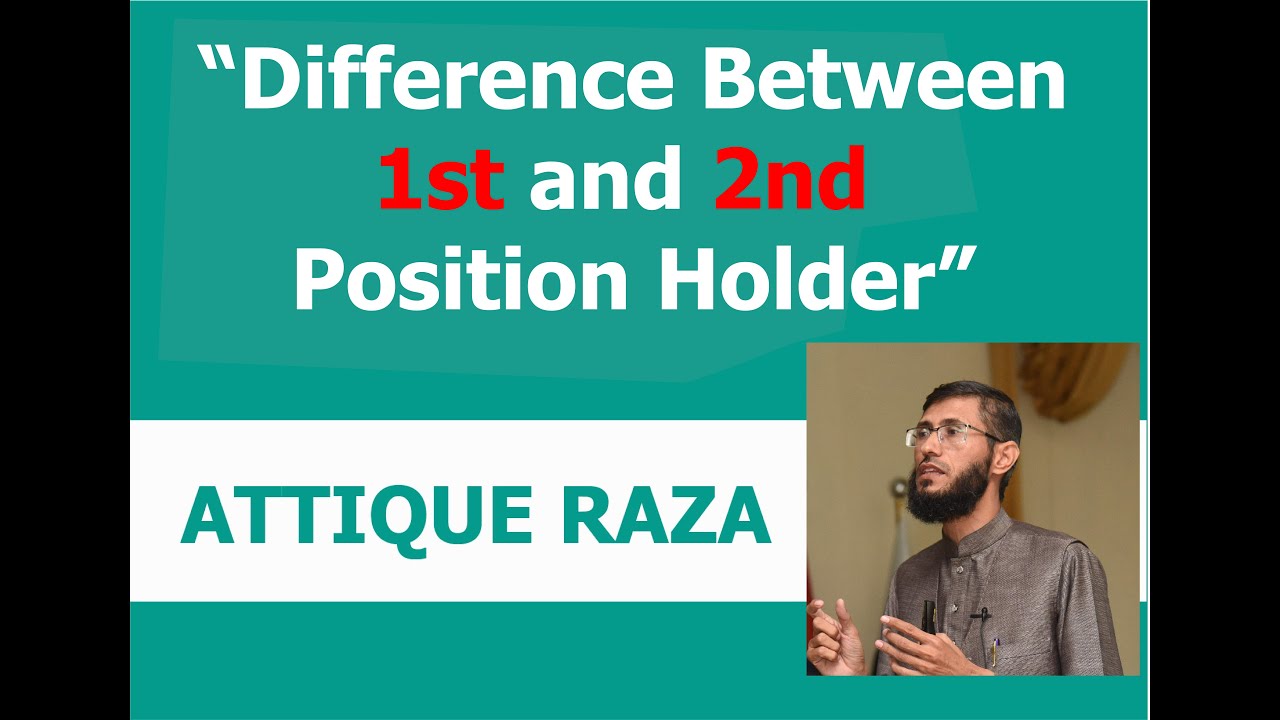 “Difference Between 1st and 2nd Position Holder”

ATTIQUE RAZA